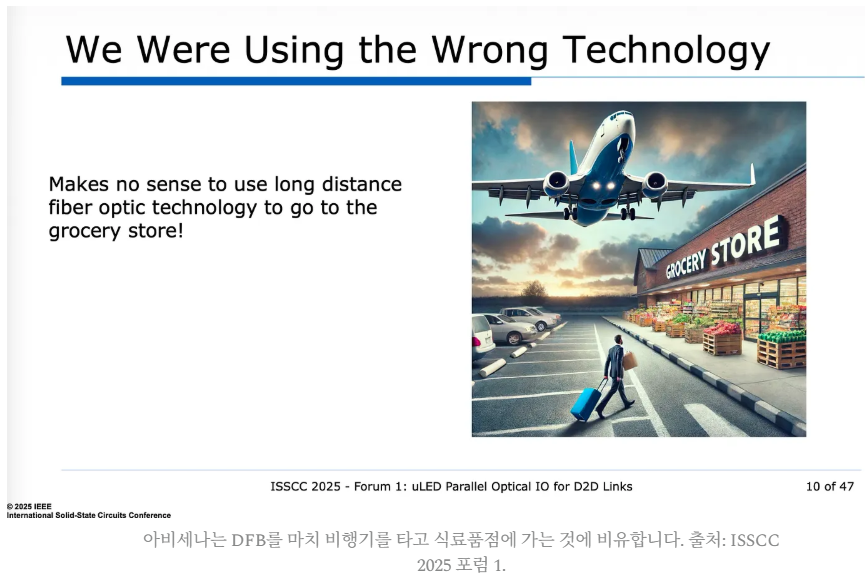 We Were Using the Wrong Technology

Makes no sense to use long distance fiber optic technology to go to the grocery store!

GROCERY STORE

ISSCC 2025 - Forum 1: uLED Parallel Optical IO for D2D Links

10 of 47

© 2025 IEEE
International Solid-State Circuits Conference

아비세나는 DFB를 마치 비행기를 타고 식료품점에 가는 것에 비유합니다. 출처: ISSCC 2025 포럼 1.